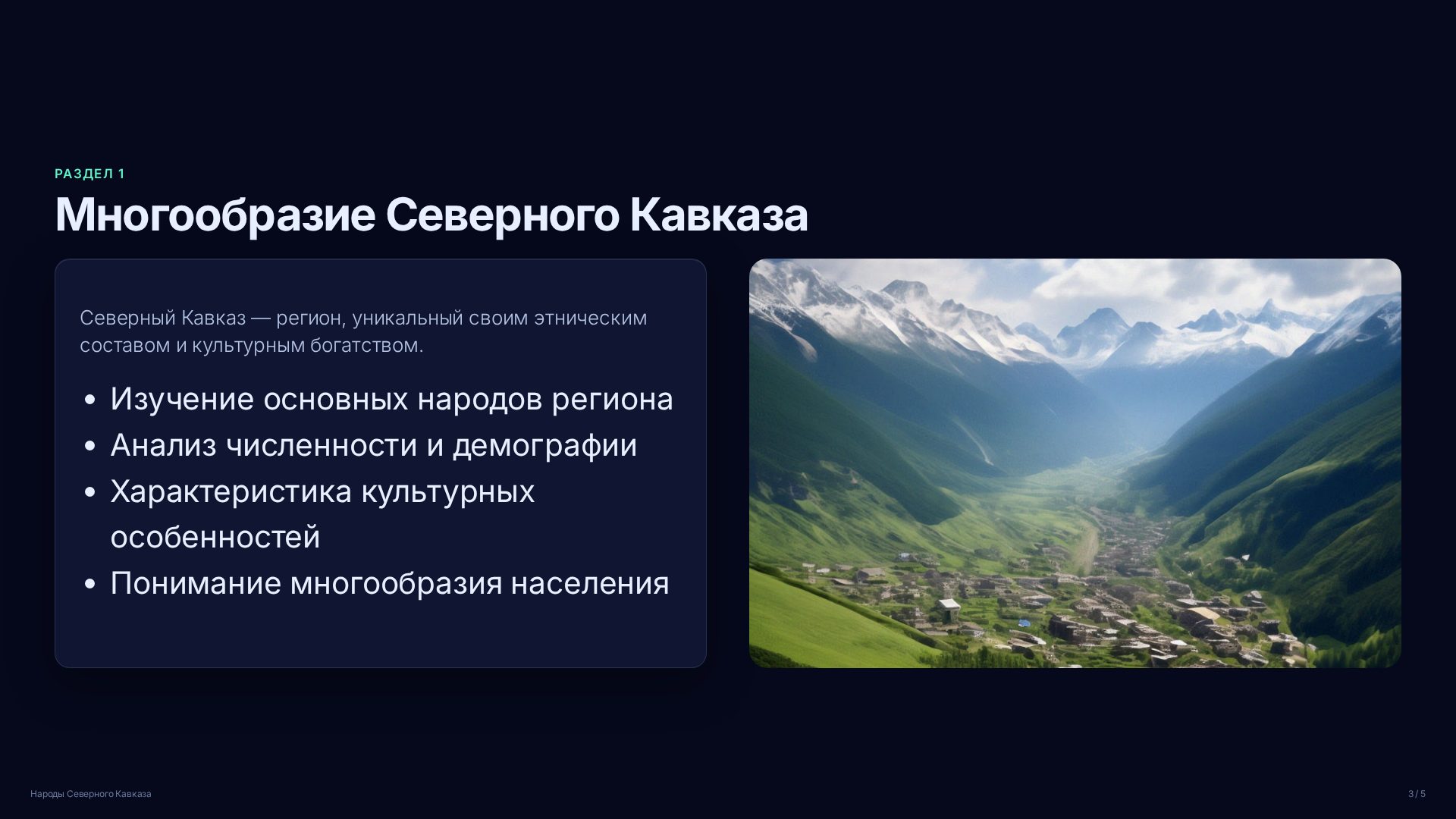 РАЗДЕЛ 1

Многообразие Северного Кавказа

Северный Кавказ — регион, уникальный своим этническим составом и культурным богатством.

• Изучение основных народов региона
• Анализ численности и демографии
• Характеристика культурных особенностей
• Понимание многообразия населения

Народы Северного Кавказа

3 / 5